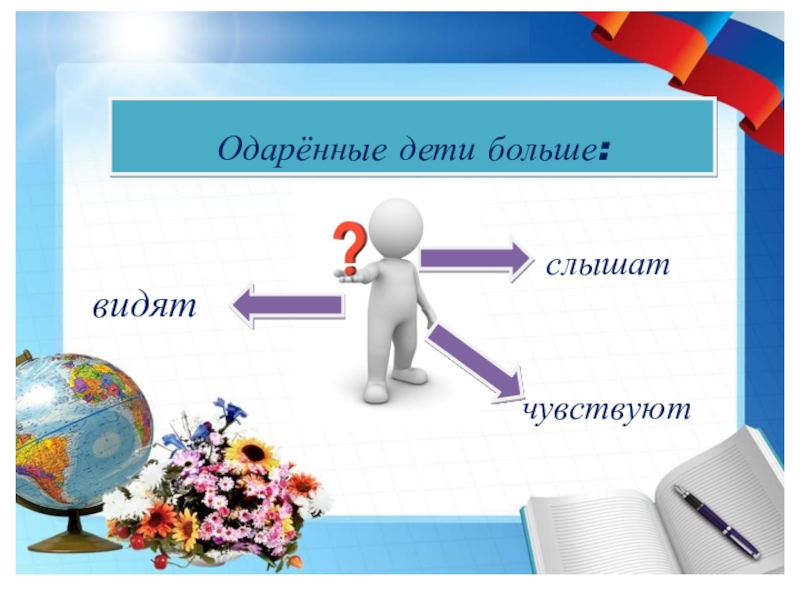 Одарённые дети больше:

?

слышат

видят

чувствуют